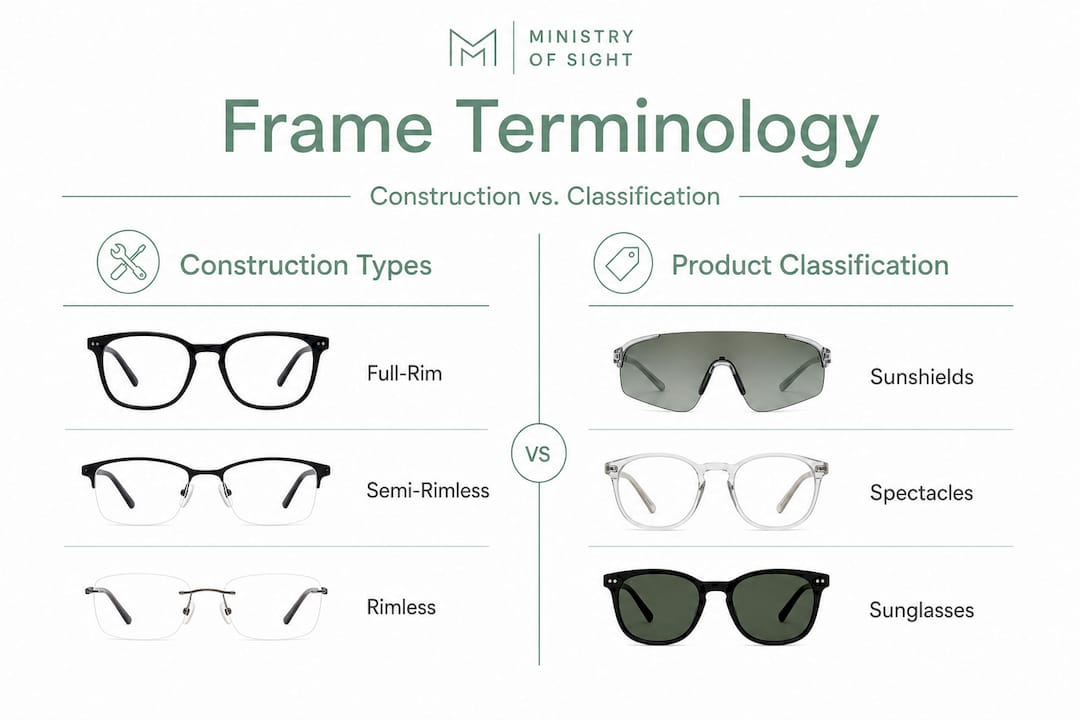 MINISTRY OF SIGHT

Frame Terminology

Construction vs. Classification

Construction Types

Full-Rim

Semi-Rimless

Rimless

VS

Product Classification

Sunshields

Spectacles

Sunglasses